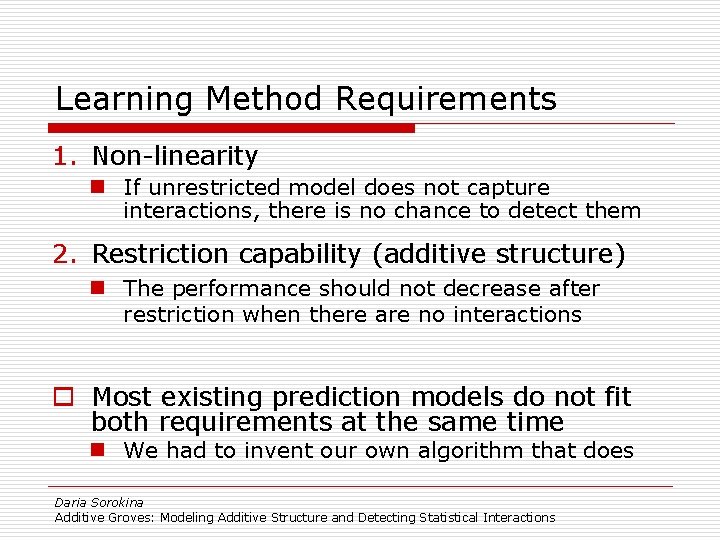 Learning Method Requirements

1. Non-linearity

If unrestricted model does not capture interactions, there is no chance to detect them

2. Restriction capability (additive structure)

The performance should not decrease after restriction when there are no interactions

Most existing prediction models do not fit both requirements at the same time

We had to invent our own algorithm that does

Daria Sorokina
Additive Groves: Modeling Additive Structure and Detecting Statistical Interactions